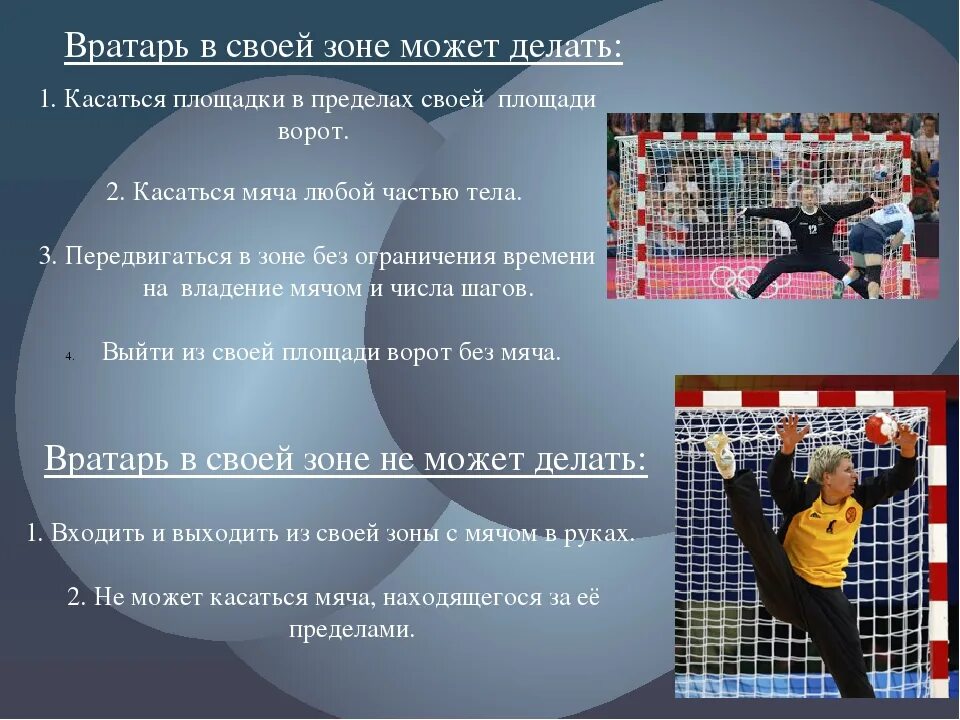 Вратарь в своей зоне может делать:

1. Касаться площадки в пределах своей площади ворот.

2. Касаться мяча любой частью тела.

3. Передвигаться в зоне без ограничения времени на владение мячом и числа шагов.

4. Выйти из своей площади ворот без мяча.

Вратарь в своей зоне не может делать:

1. Входить и выходить из своей зоны с мячом в руках.

2. Не может касаться мяча, находящегося за её пределами.